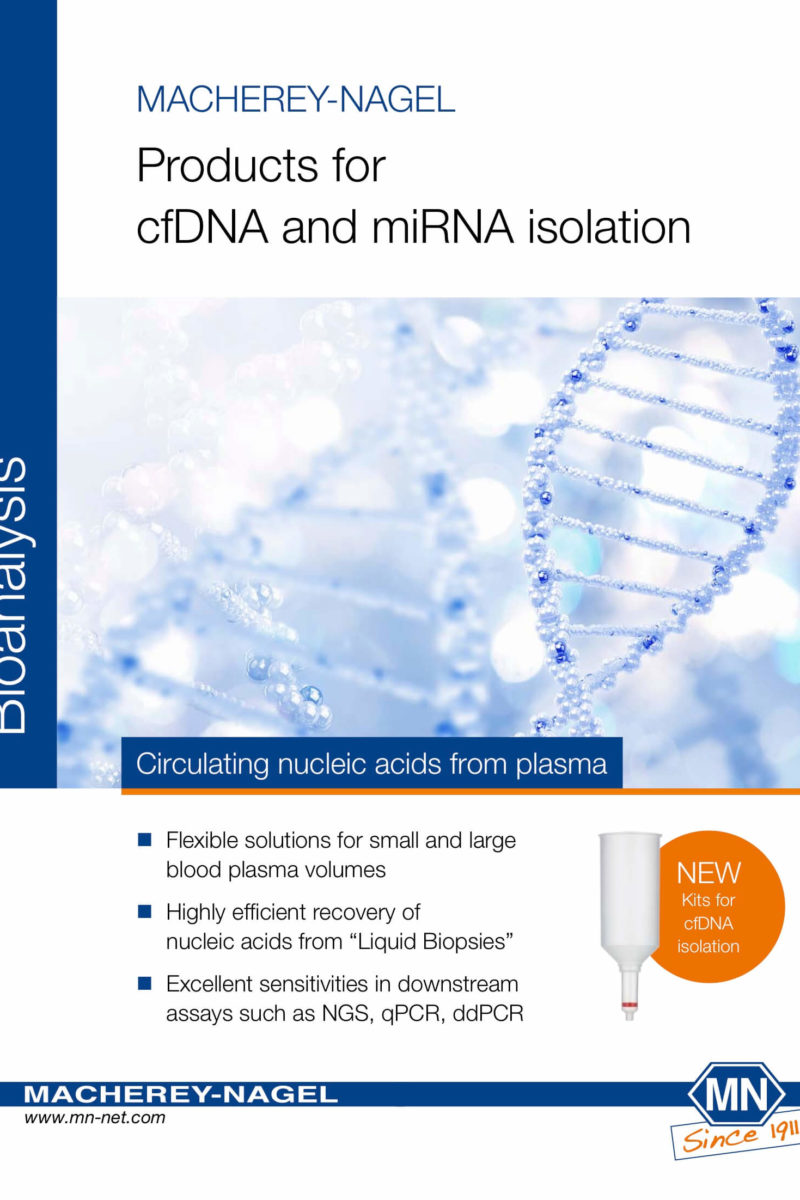 Bioanalysis

MACHEREY-NAGEL

Products for cfDNA and miRNA isolation

Circulating nucleic acids from plasma

■ Flexible solutions for small and large blood plasma volumes

■ Highly efficient recovery of nucleic acids from “Liquid Biopsies”

■ Excellent sensitivities in downstream assays such as NGS, qPCR, ddPCR

NEW
Kits for cfDNA isolation

MACHEREY-NAGEL
www.mn-net.com

MN
Since 1911